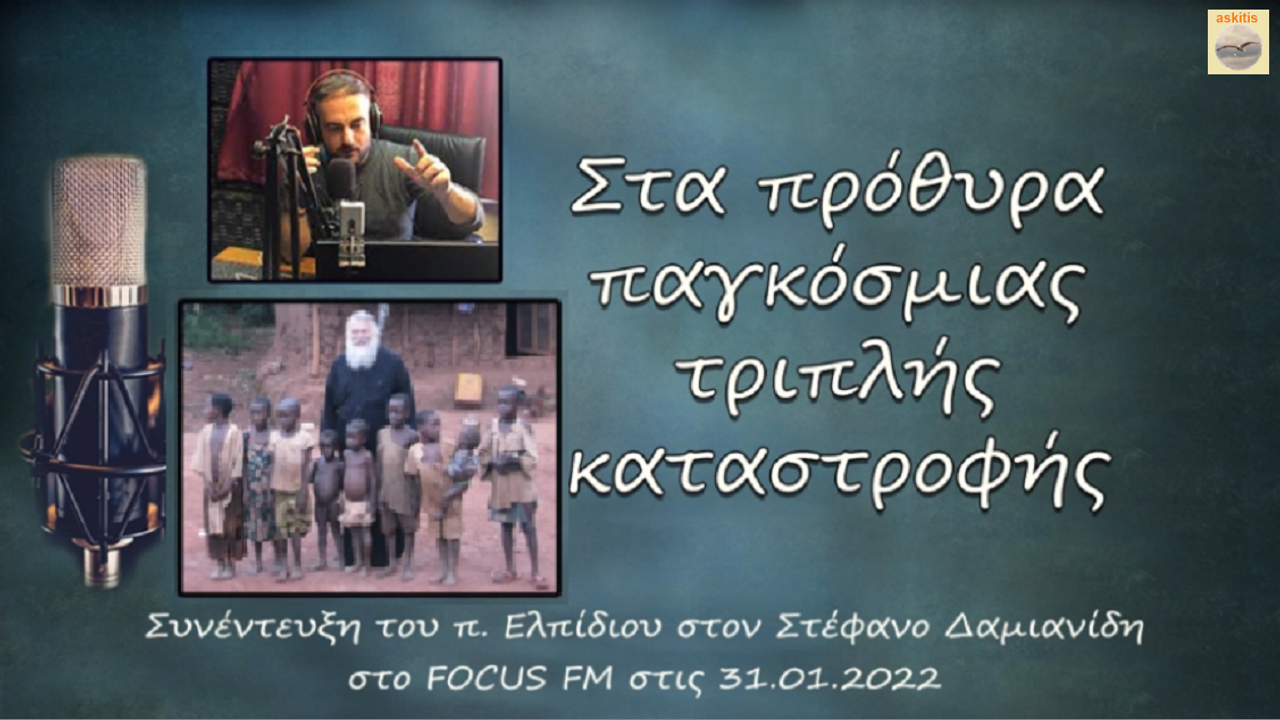 askitis

Στα πρόθυρα παγκόσμιας τριπλής καταστροφής

Συνέντευξη του π. Ελπίδιου στον Στέφανο Δαμιανίδη στο FOCUS FM στις 31.01.2022